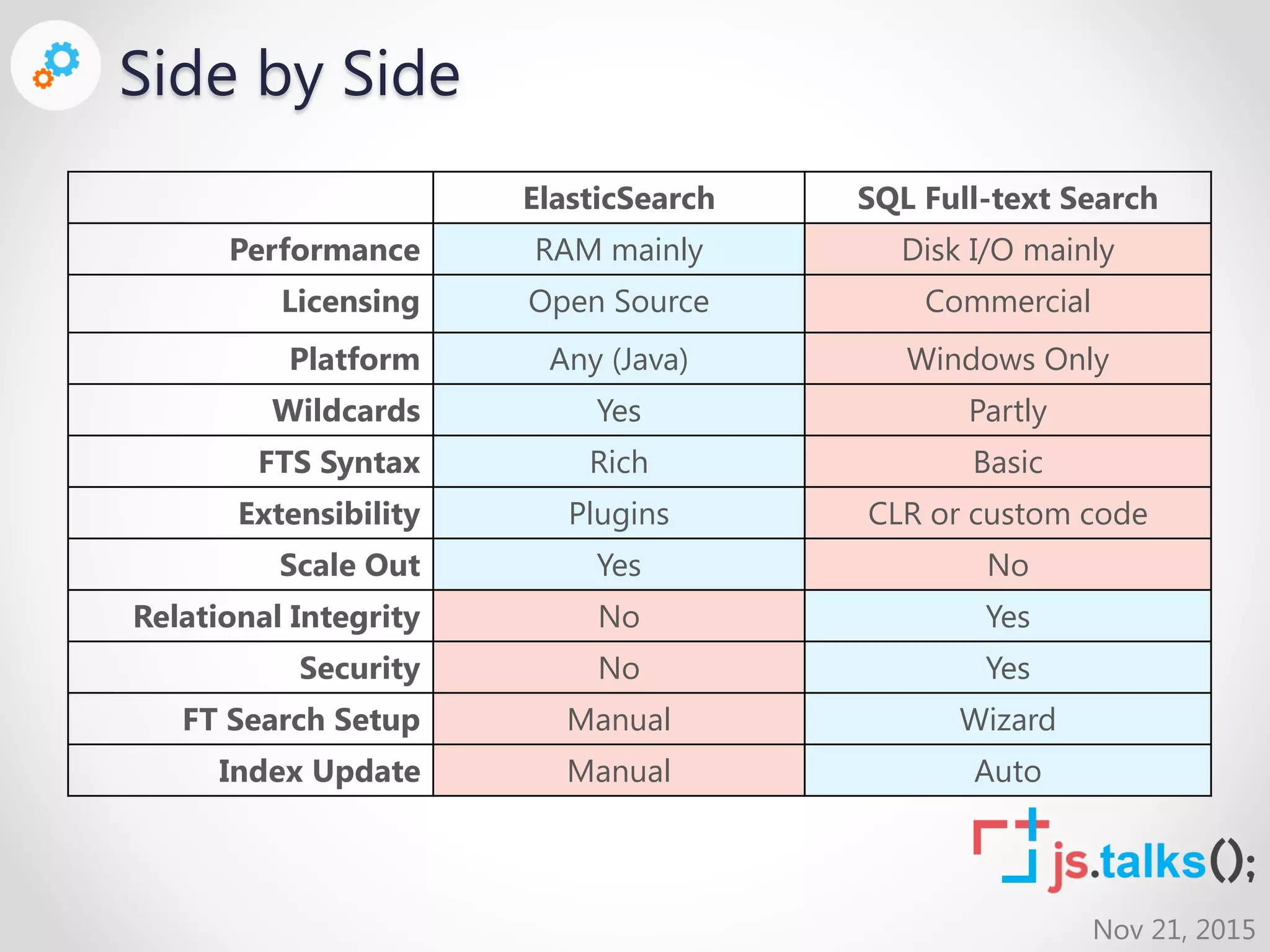 Side by Side

| | ElasticSearch | SQL Full-text Search |
|---|---|---|
| Performance | RAM mainly | Disk I/O mainly |
| Licensing | Open Source | Commercial |
| Platform | Any (Java) | Windows Only |
| Wildcards | Yes | Partly |
| FTS Syntax | Rich | Basic |
| Extensibility | Plugins | CLR or custom code |
| Scale Out | Yes | No |
| Relational Integrity | No | Yes |
| Security | No | Yes |
| FT Search Setup | Manual | Wizard |
| Index Update | Manual | Auto |

js.talks();

Nov 21, 2015